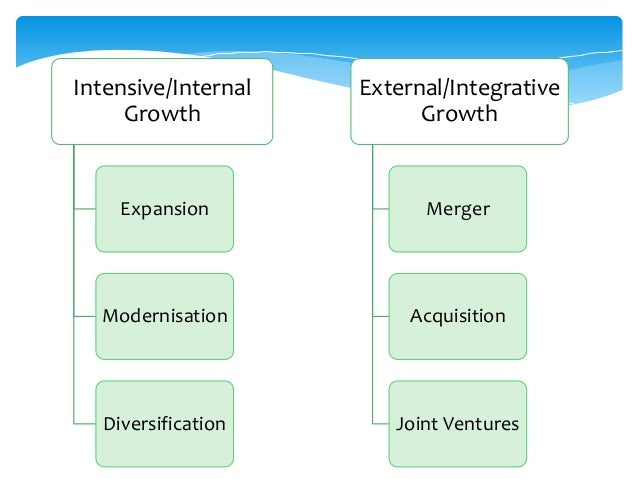 Intensive/Internal Growth

Expansion

Modernisation

Diversification

External/Integrative Growth

Merger

Acquisition

Joint Ventures